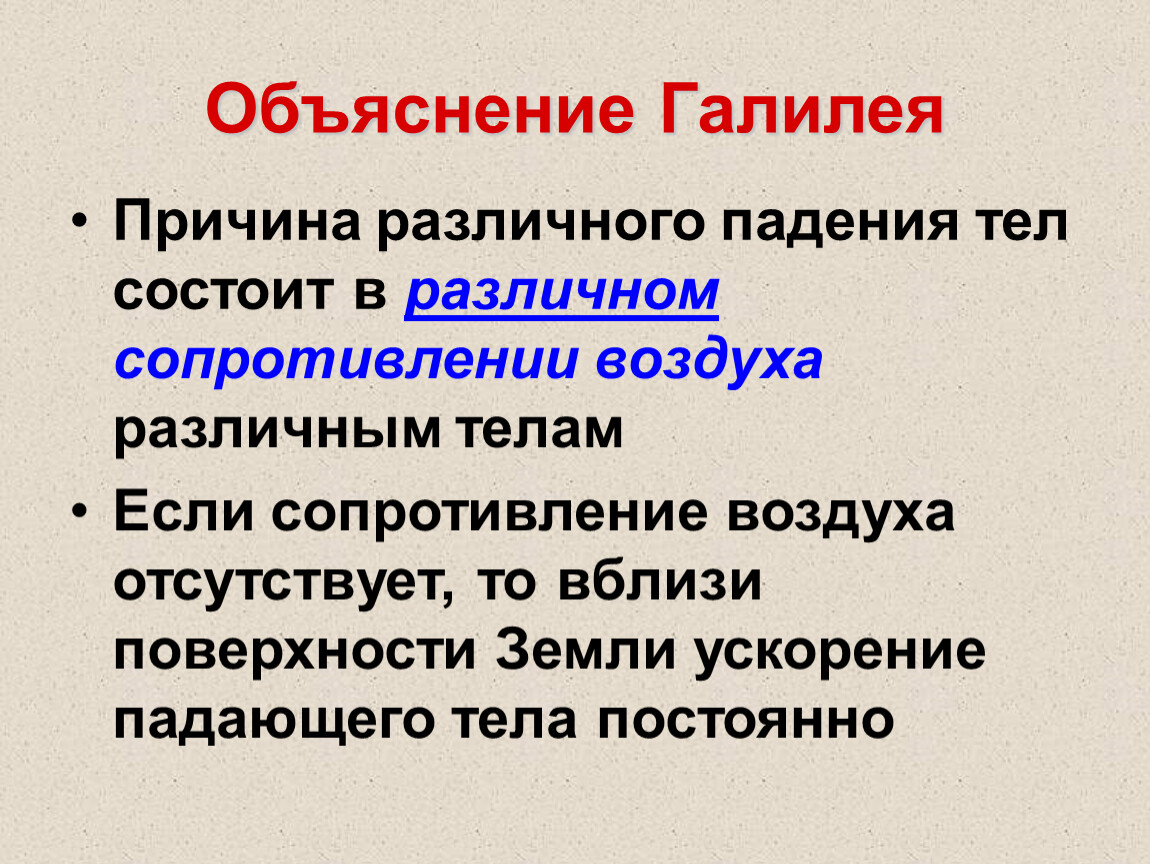 Объяснение Галилея

• Причина различного падения тел состоит в различном сопротивлении воздуха различным телам

• Если сопротивление воздуха отсутствует, то вблизи поверхности Земли ускорение падающего тела постоянно